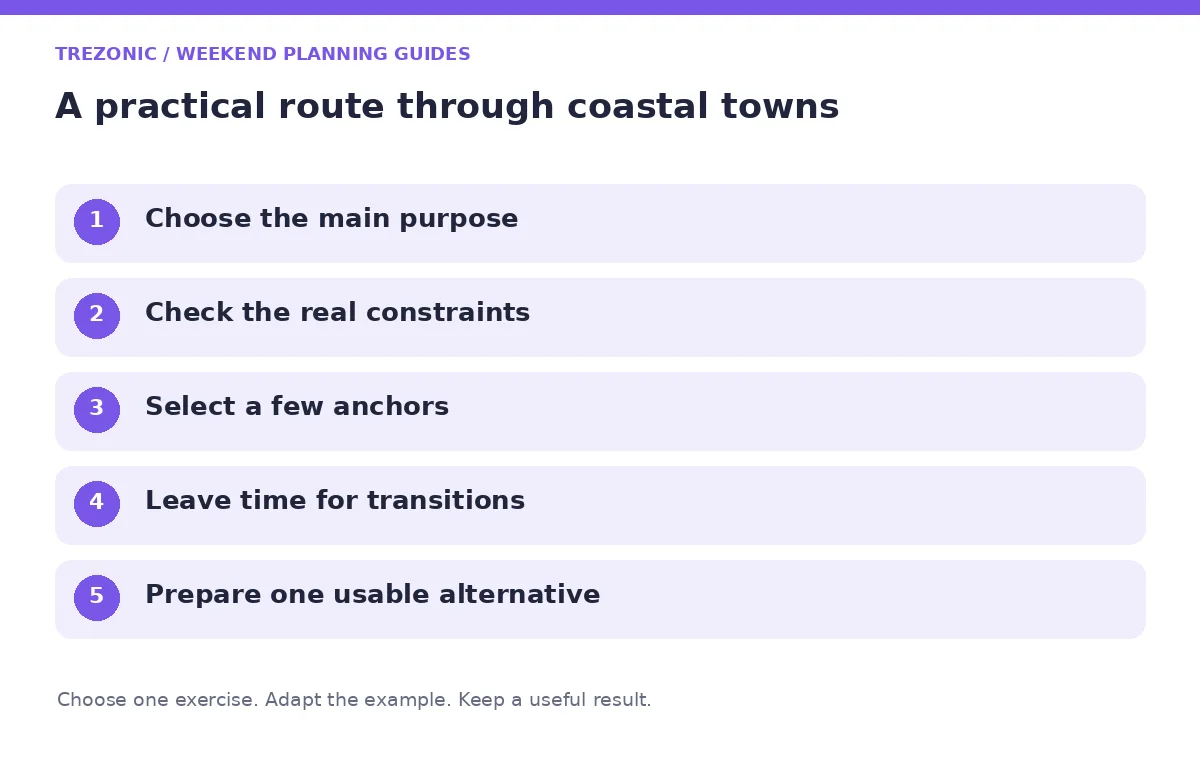 TREZONIC / WEEKEND PLANNING GUIDES

A practical route through coastal towns

1 Choose the main purpose

2 Check the real constraints

3 Select a few anchors

4 Leave time for transitions

5 Prepare one usable alternative

Choose one exercise. Adapt the example. Keep a useful result.